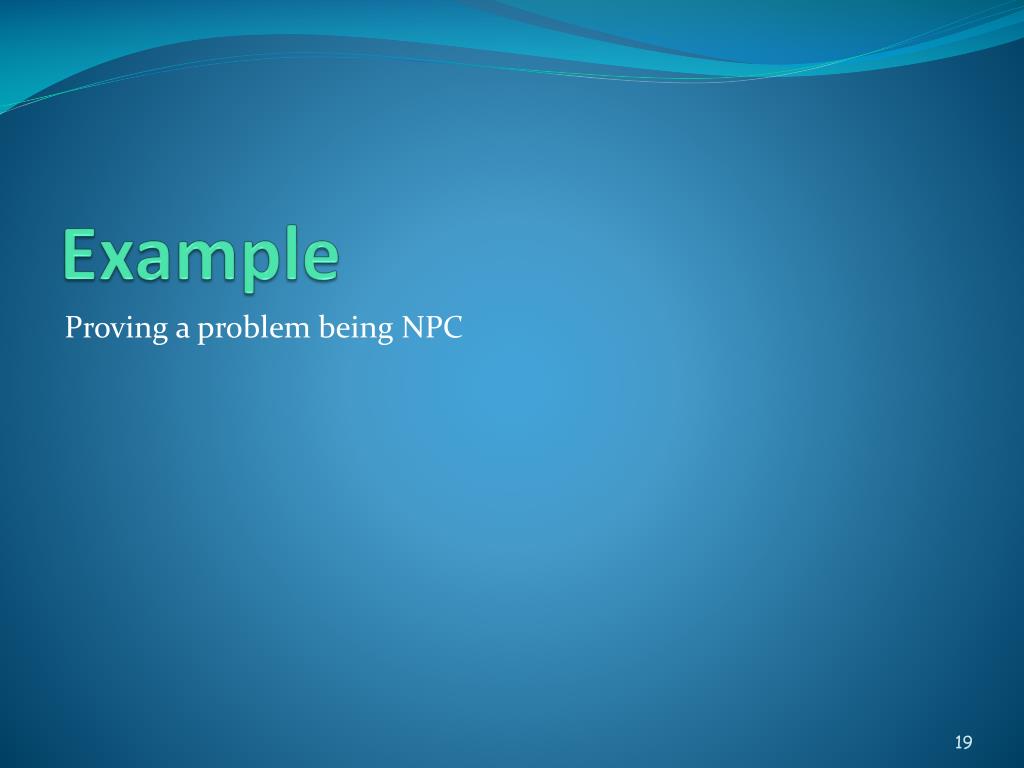 Example

Proving a problem being NPC

19